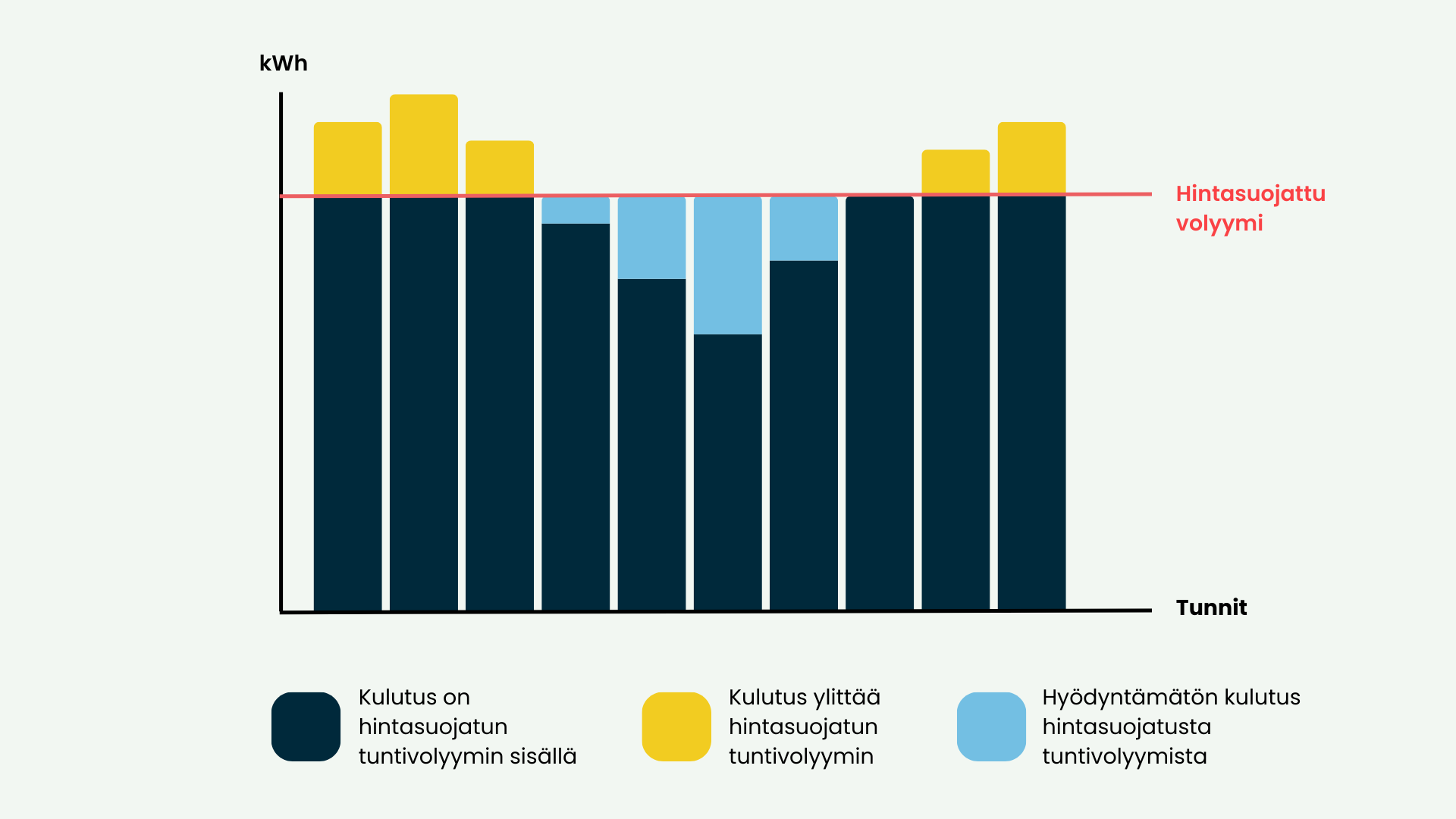 kWh

Hintasuojattu volyymi

Tunnit

Kulutus on hintasuojatun tuntivolyymin sisällä

Kulutus ylittää hintasuojatun tuntivolyymin

Hyödyntämätön kulutus hintasuojatusta tuntivolyymista